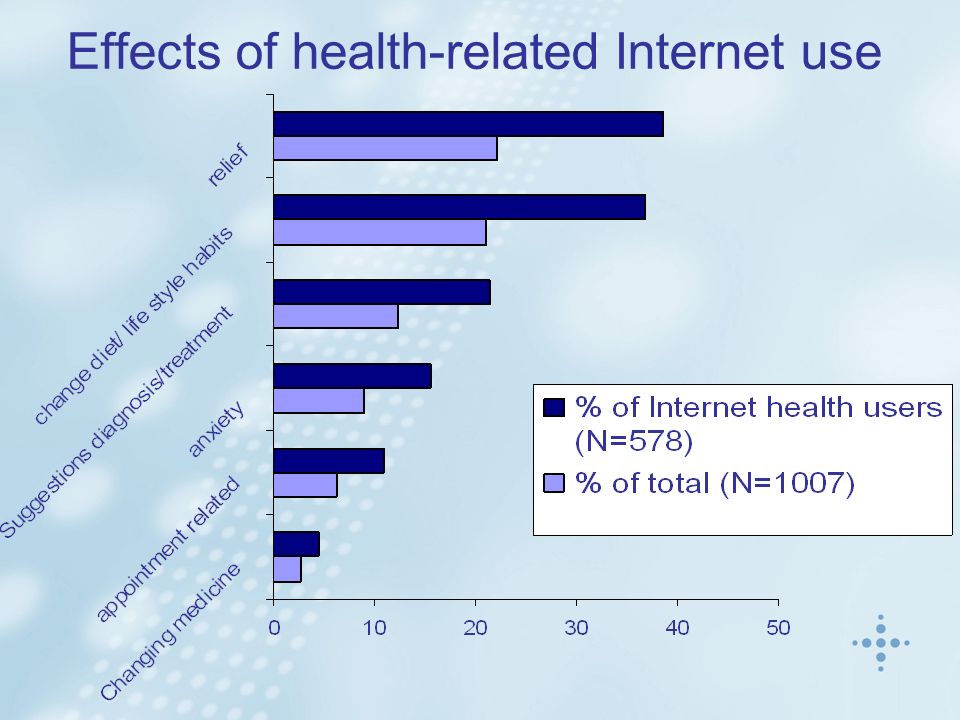 Effects of health-related Internet use

relief
change diet/ life style habits
Suggestions diagnosis/treatment
anxiety
appointment related
Changing medicine

0
10
20
30
40
50

% of Internet health users (N=578)
% of total (N=1007)